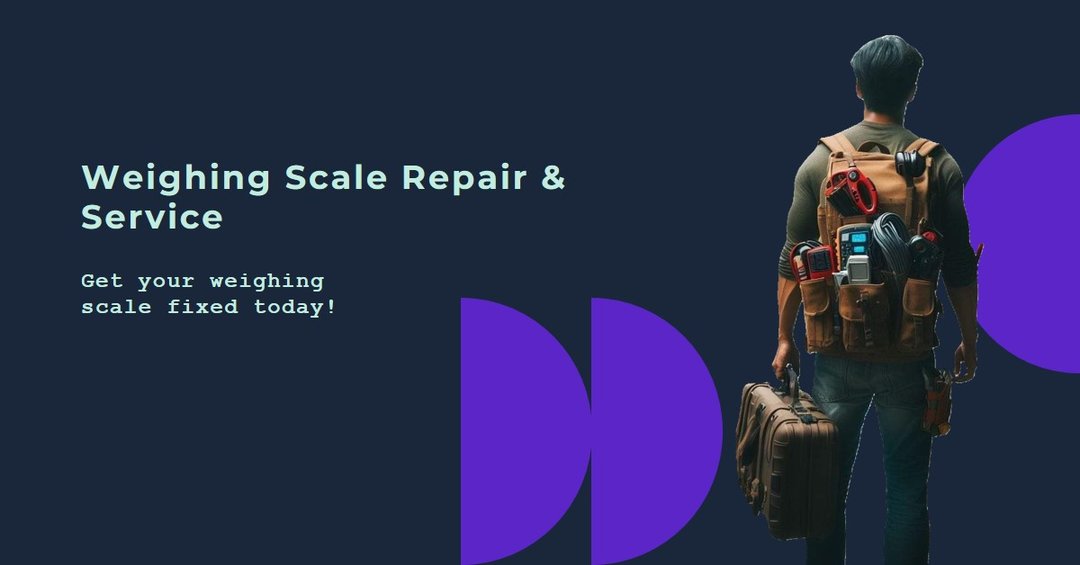 Weighing Scale Repair & Service

Get your weighing scale fixed today!